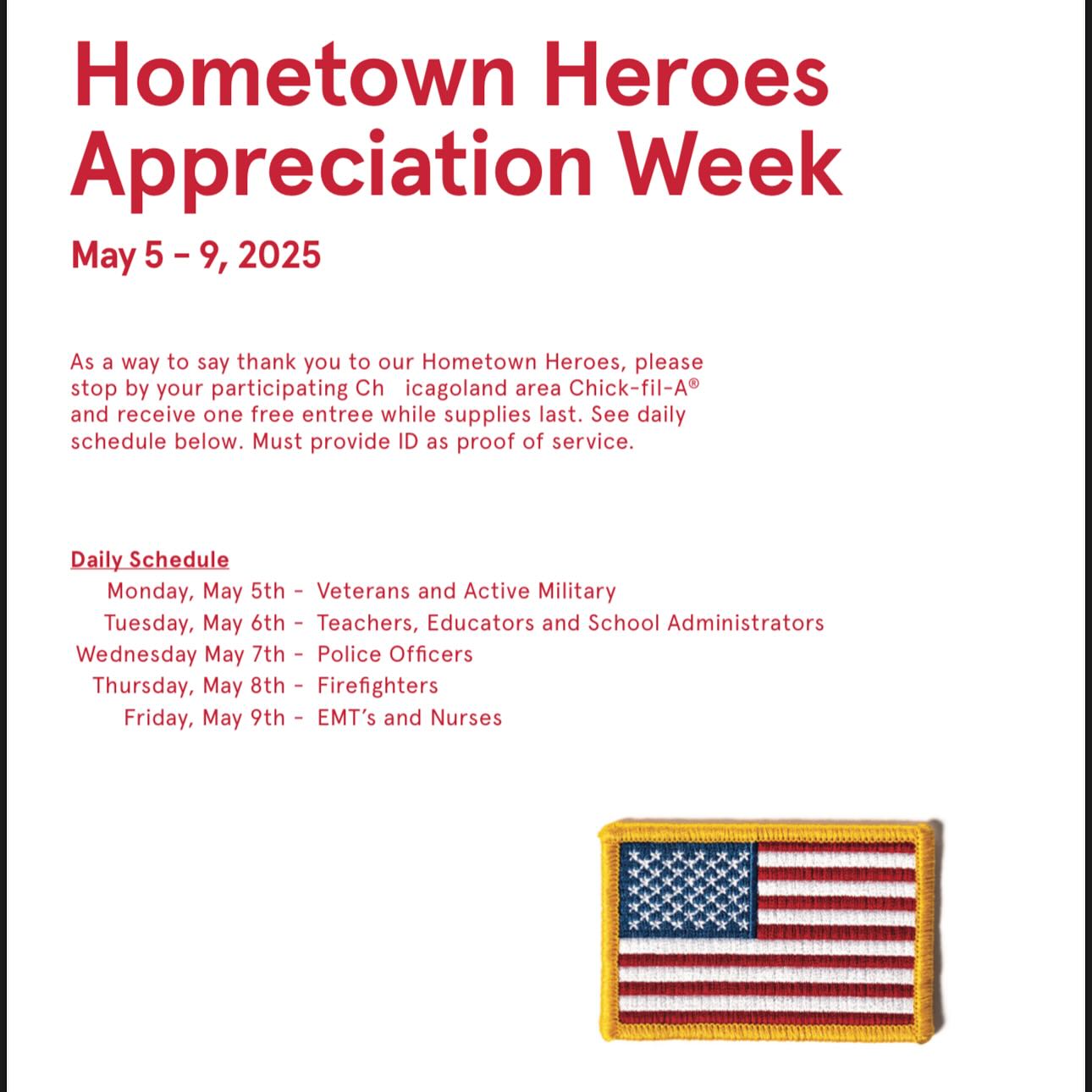 Hometown Heroes Appreciation Week

May 5 – 9, 2025

As a way to say thank you to our Hometown Heroes, please stop by your participating Ch   icagoland area Chick-fil-A® and receive one free entree while supplies last. See daily schedule below. Must provide ID as proof of service.

Daily Schedule
Monday, May 5th - Veterans and Active Military
Tuesday, May 6th - Teachers, Educators and School Administrators
Wednesday May 7th - Police Officers
Thursday, May 8th - Firefighters
Friday, May 9th - EMT's and Nurses